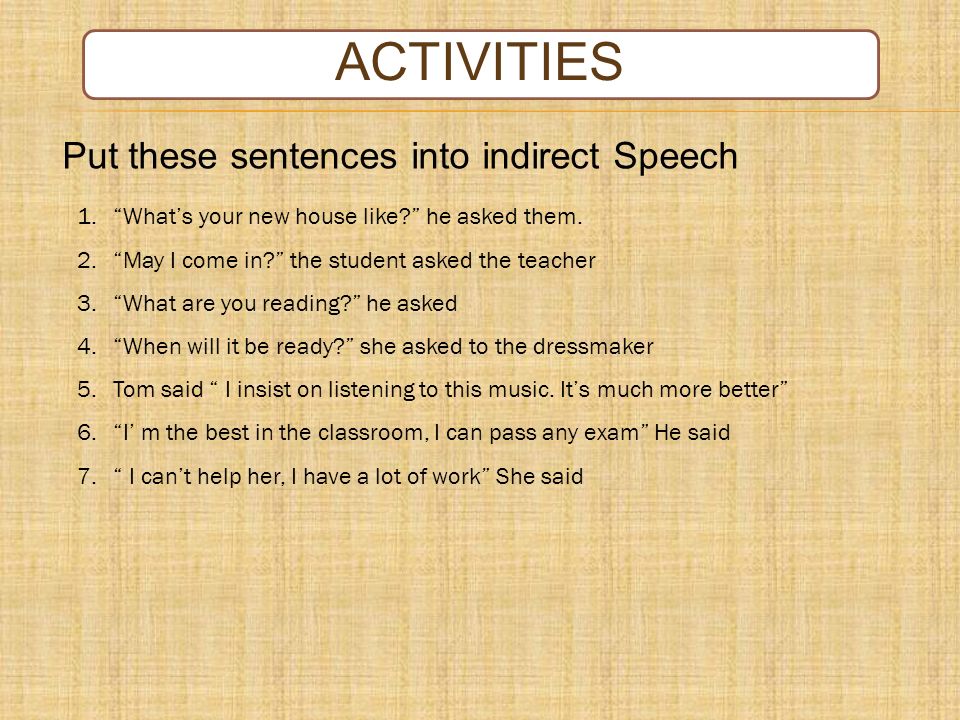 ACTIVITIES

Put these sentences into indirect Speech

1. “What’s your new house like?” he asked them.
2. “May I come in?” the student asked the teacher
3. “What are you reading?” he asked
4. “When will it be ready?” she asked to the dressmaker
5. Tom said “ I insist on listening to this music. It’s much more better”
6. “I’ m the best in the classroom, I can pass any exam” He said
7. “ I can’t help her, I have a lot of work” She said